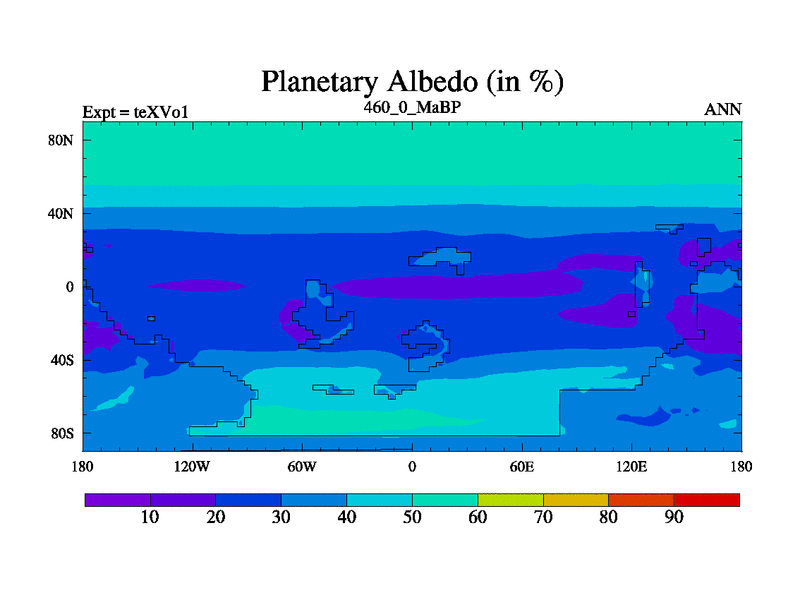 Planetary Albedo (in %)

Expt = teXVo1

460_0_MaBP

ANN

80N
40N
0
40S
80S

180
120W
60W
0
60E
120E
180

10
20
30
40
50
60
70
80
90